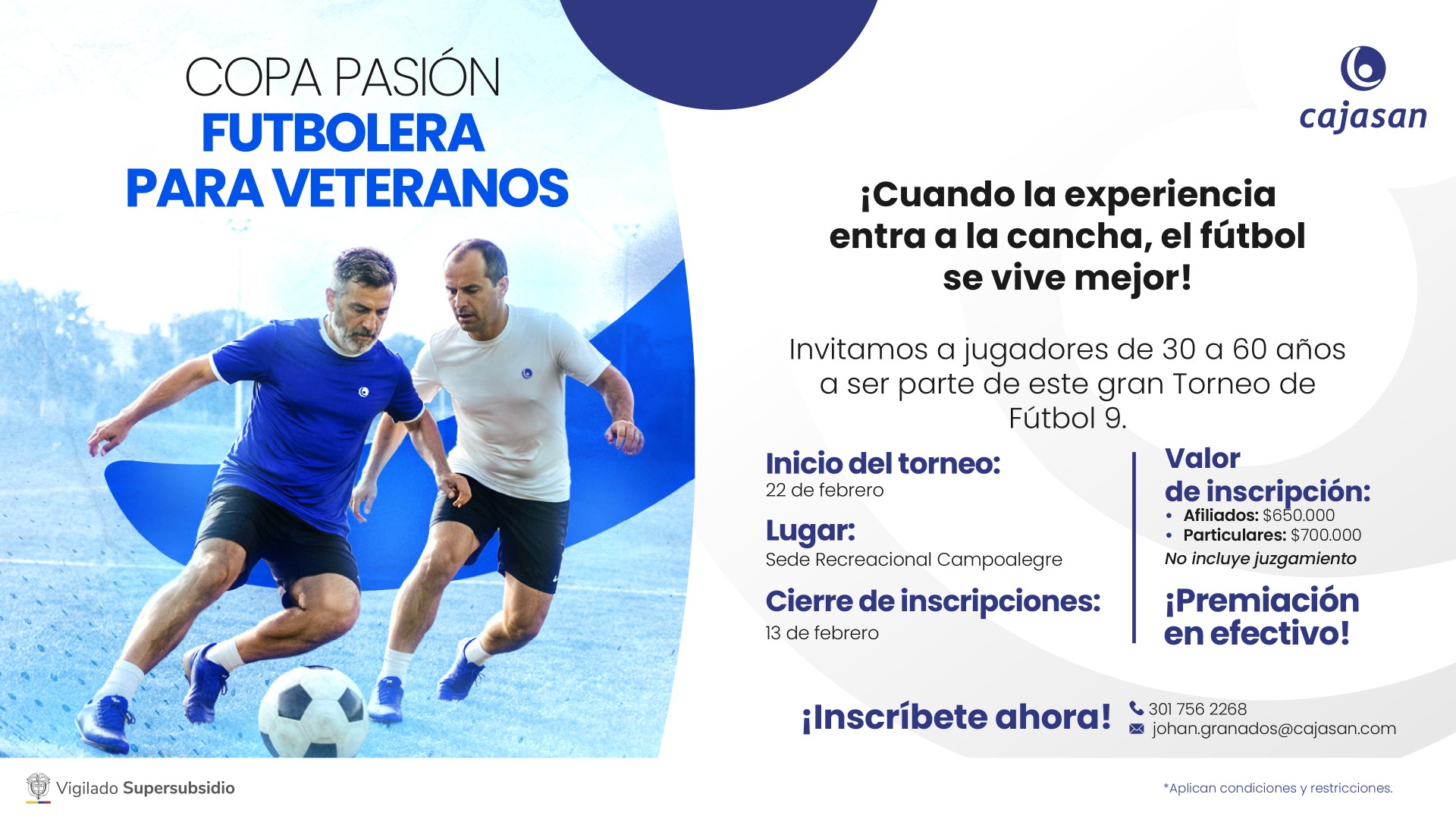 COPA PASIÓN
FUTBOLERA
PARA VETERANOS

cajasan

¡Cuando la experiencia entra a la cancha, el fútbol se vive mejor!

Invitamos a jugadores de 30 a 60 años a ser parte de este gran Torneo de Fútbol 9.

Inicio del torneo:
22 de febrero

Lugar:
Sede Recreacional Campoalegre

Cierre de inscripciones:
13 de febrero

Valor de inscripción:
• Afiliados: $650.000
• Particulares: $700.000
No incluye juzgamiento

¡Premiación en efectivo!

¡Inscríbete ahora!
301 756 2268
johan.granados@cajasan.com

Vigilado Supersubsidio

*Aplican condiciones y restricciones.